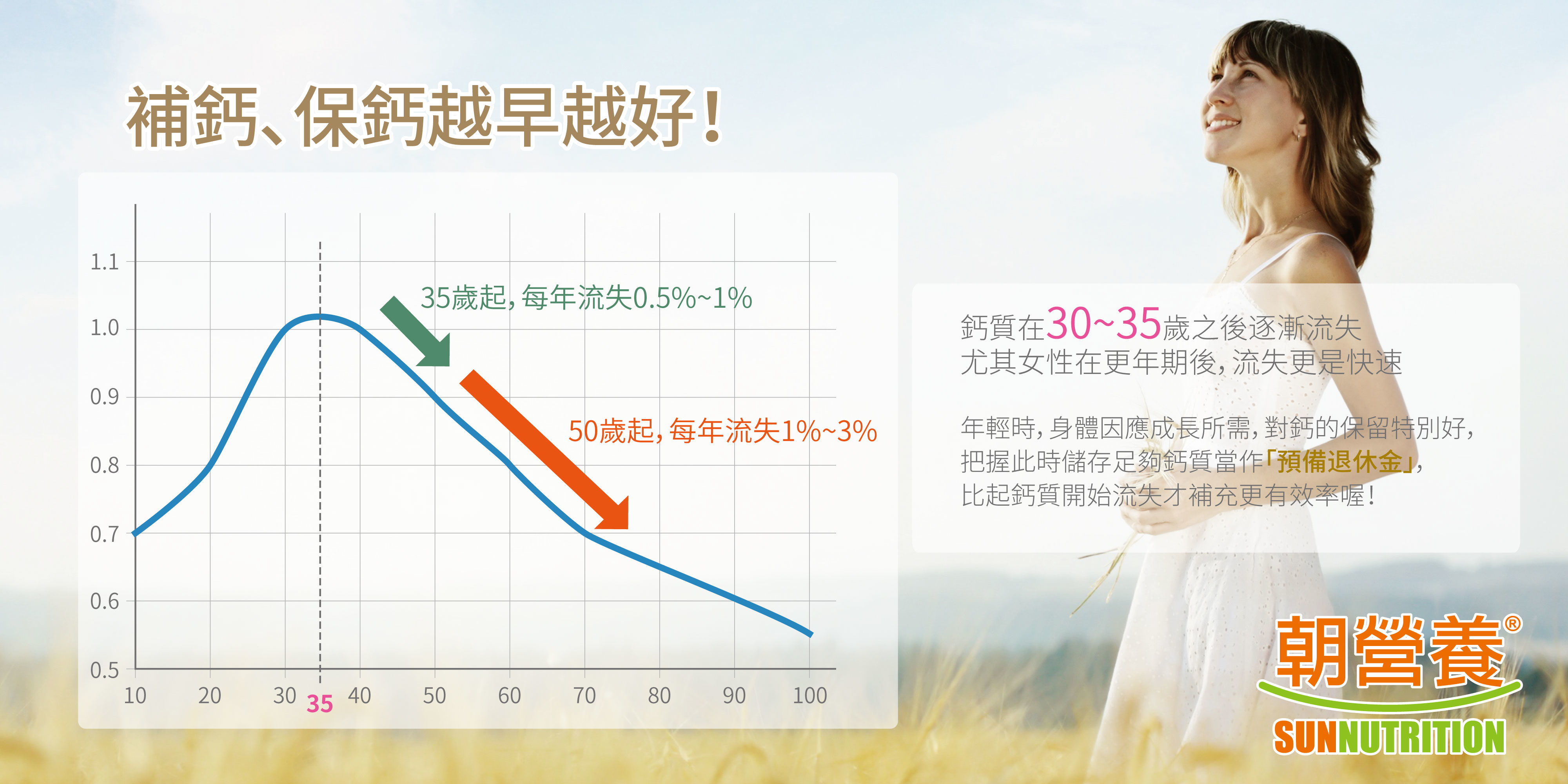 補鈣、保鈣越早越好!

1.1
1.0
0.9
0.8
0.7
0.6
0.5
10 20 30 35 40 50 60 70 80 90 100

35歲起,每年流失0.5%~1%

50歲起,每年流失1%~3%

鈣質在30~35歲之後逐漸流失
尤其女性在更年期後,流失更是快速

年輕時,身體因應成長所需,對鈣的保留特別好,把握此時儲存足夠鈣質當作「預備退休金」,比起鈣質開始流失才補充更有效率喔!

朝營養®
SUNNUTRITION